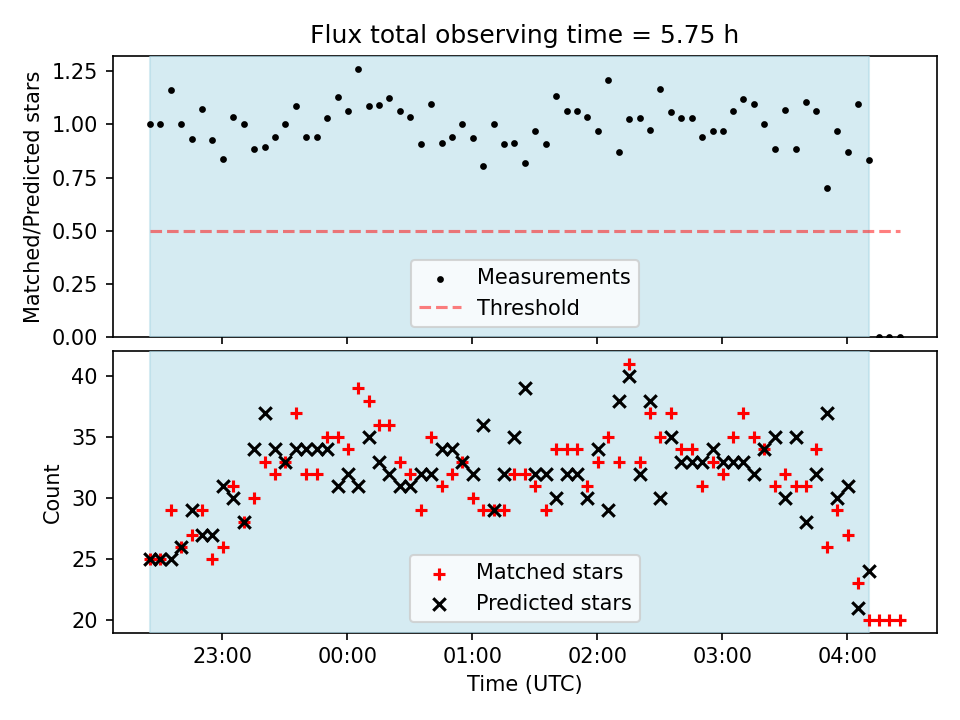 Flux total observing time = 5.75 h

Matched/Predicted stars

1.25
1.00
0.75
0.50
0.25
0.00

Measurements
Threshold

Count

40
35
30
25
20

Matched stars
Predicted stars

23:00
00:00
01:00
02:00
03:00
04:00

Time (UTC)